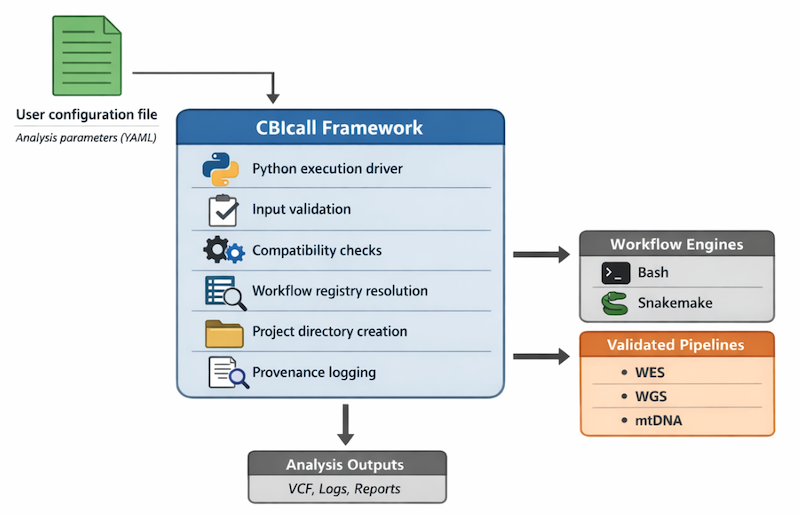 User configuration file

Analysis parameters (YAML)

CBIcall Framework

Python execution driver

Input validation

Compatibility checks

Workflow registry resolution

Project directory creation

Provenance logging

Workflow Engines

Bash

Snakemake

Validated Pipelines

• WES

• WGS

• mtDNA

Analysis Outputs

VCF, Logs, Reports